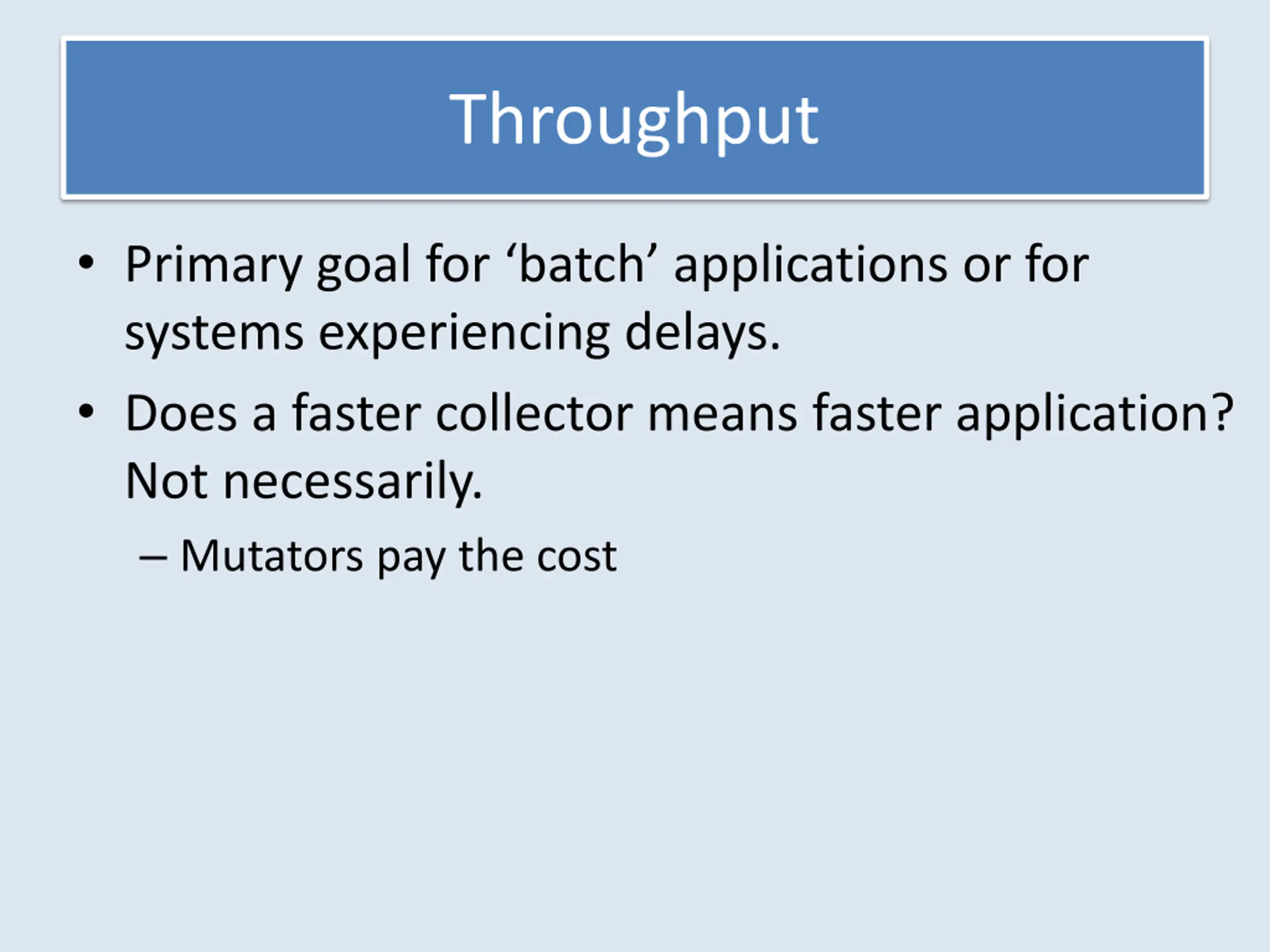 Throughput

• Primary goal for ‘batch’ applications or for systems experiencing delays.

• Does a faster collector means faster application? Not necessarily.

– Mutators pay the cost